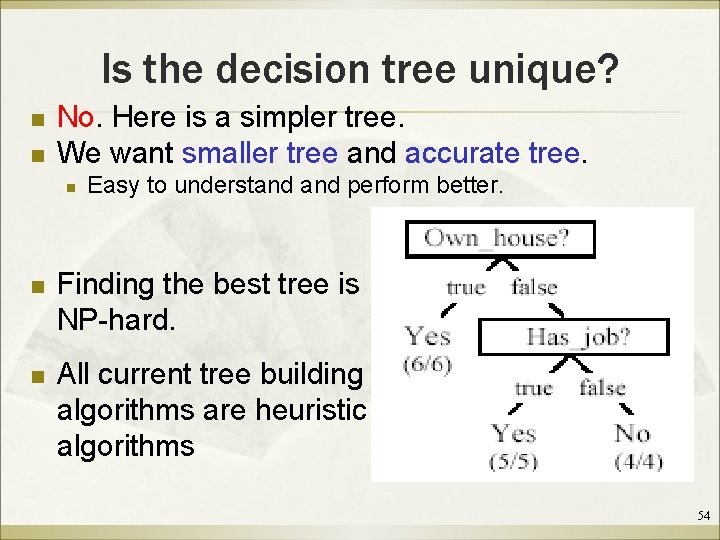 Is the decision tree unique?

No. Here is a simpler tree.

We want smaller tree and accurate tree.

Easy to understand and perform better.

Finding the best tree is NP-hard.

All current tree building algorithms are heuristic algorithms

Own_house?

true

false

Yes
(6/6)

Has_job?

true

false

Yes
(5/5)

No
(4/4)

54